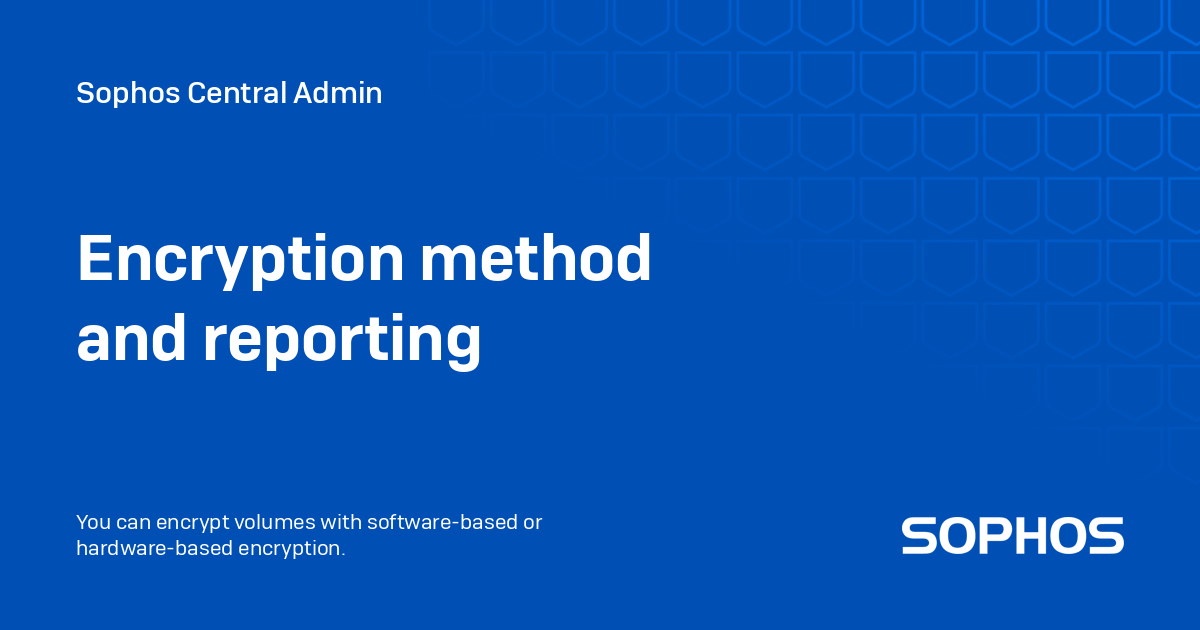 Sophos Central Admin

Encryption method and reporting

You can encrypt volumes with software-based or hardware-based encryption.

SOPHOS